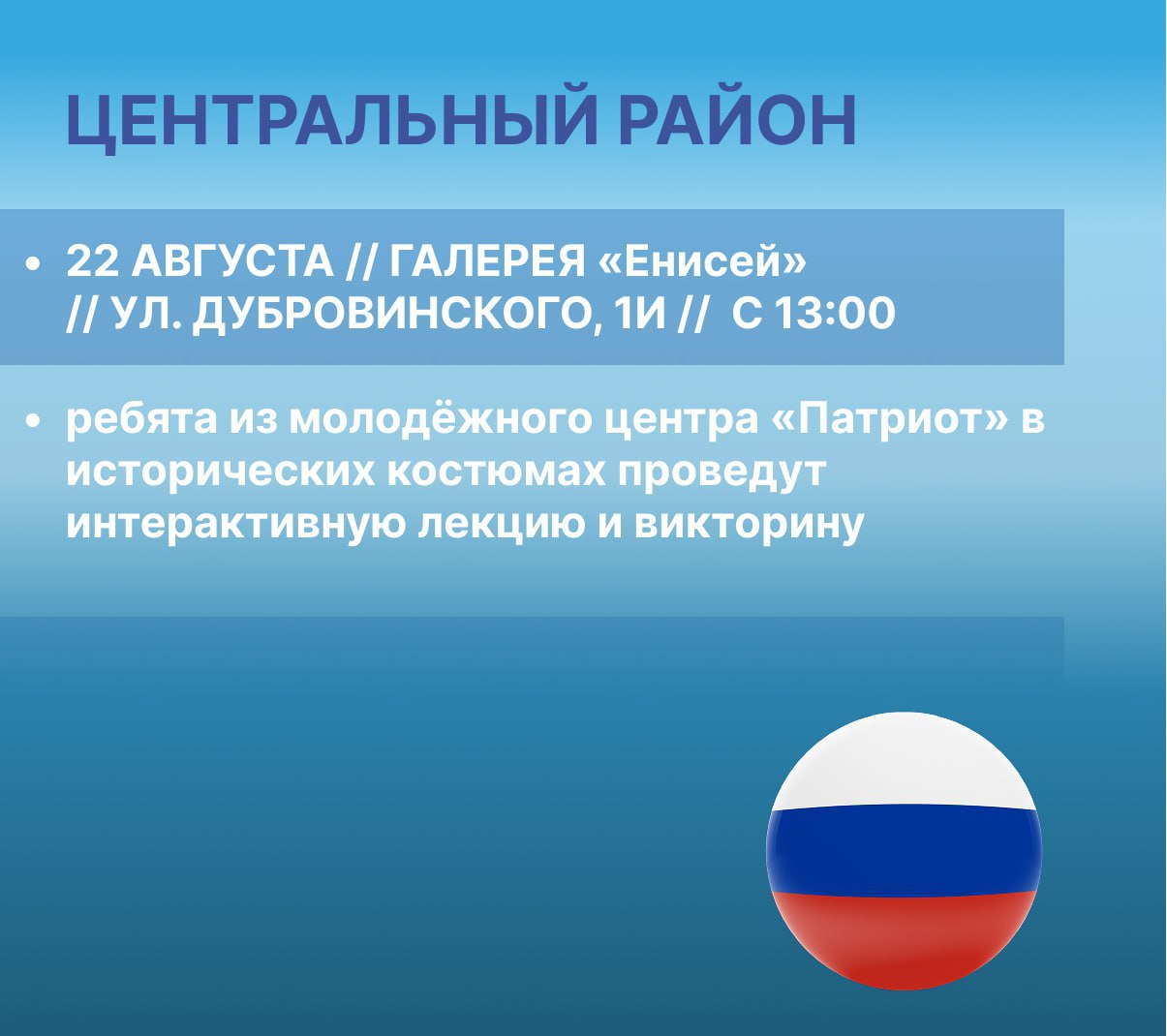 ЦЕНТРАЛЬНЫЙ РАЙОН

• 22 АВГУСТА // ГАЛЕРЕЯ «Енисей» // УЛ. ДУБРОВИНСКОГО, 1И // С 13:00

• ребята из молодёжного центра «Патриот» в исторических костюмах проведут интерактивную лекцию и викторину